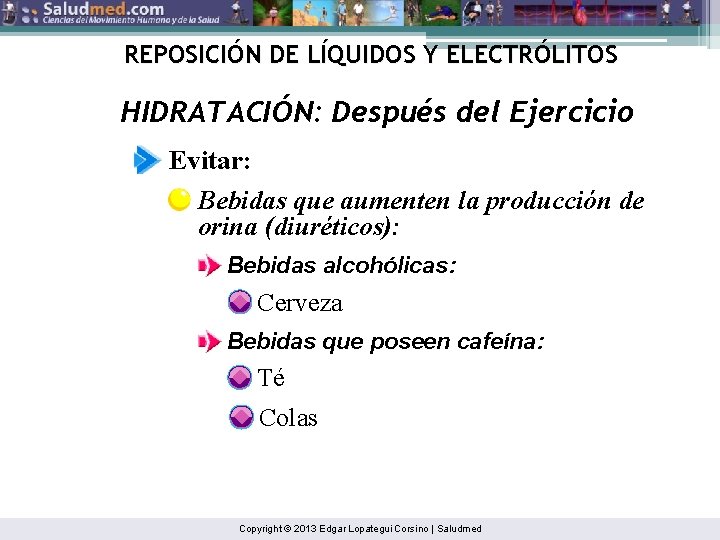 Saludmed.com
Ciencias del Movimiento Humano y de la Salud

REPOSICIÓN DE LÍQUIDOS Y ELECTRÓLITOS

HIDRATACIÓN: Después del Ejercicio

Evitar:

Bebidas que aumenten la producción de orina (diuréticos):

Bebidas alcohólicas:

Cerveza

Bebidas que poseen cafeína:

Té

Colas

Copyright © 2013 Edgar Lopategui Corsino | Saludmed